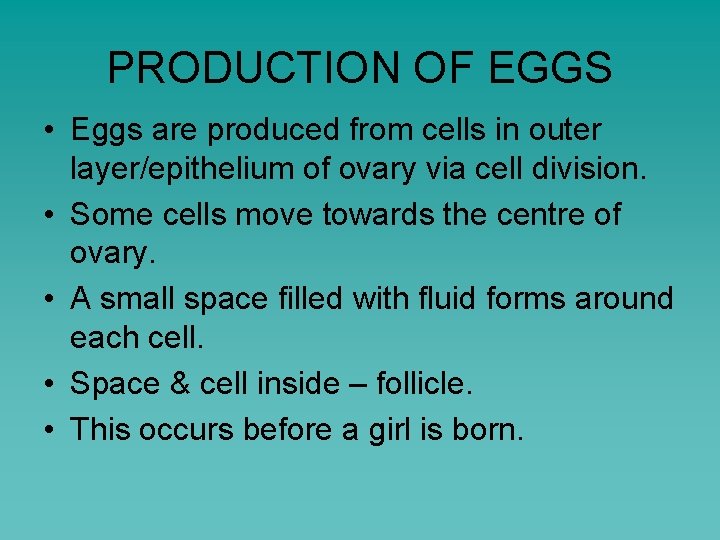 PRODUCTION OF EGGS

• Eggs are produced from cells in outer layer/epithelium of ovary via cell division.

• Some cells move towards the centre of ovary.

• A small space filled with fluid forms around each cell.

• Space & cell inside – follicle.

• This occurs before a girl is born.